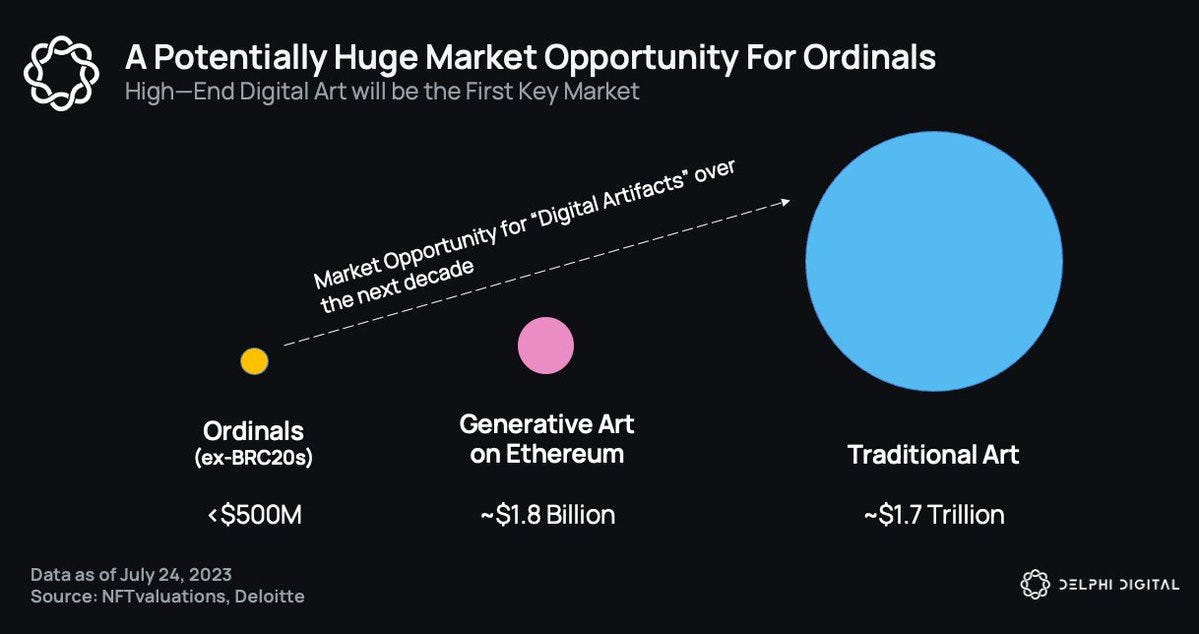 A Potentially Huge Market Opportunity For Ordinals
High—End Digital Art will be the First Key Market

Market Opportunity for "Digital Artifacts" over the next decade

Ordinals
(ex-BRC20s)

<$500M

Generative Art on Ethereum

~$1.8 Billion

Traditional Art

~$1.7 Trillion

Data as of July 24, 2023
Source: NFTvaluations, Deloitte

DELPHI DIGITAL